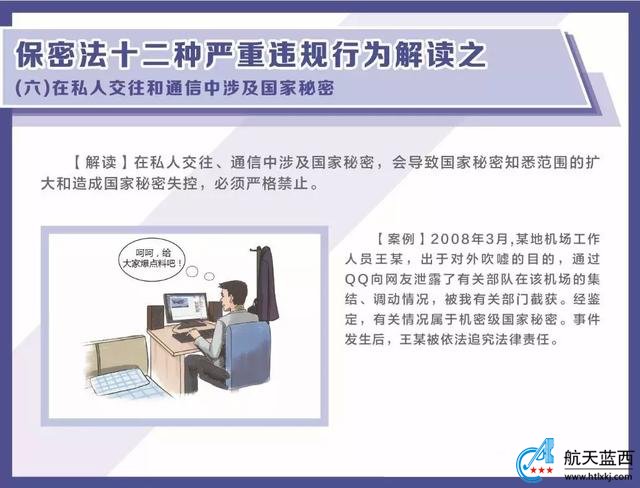 保密法十二种严重违规行为解读之

(六)在私人交往和通信中涉及国家秘密

【解读】在私人交往、通信中涉及国家秘密，会导致国家秘密知悉范围的扩大和造成国家秘密失控，必须严格禁止。

呵呵，给大家爆点料吧！

【案例】2008年3月,某地机场工作人员王某，出于对外吹嘘的目的，通过QQ向网友泄露了有关部队在该机场的集结、调动情况，被我有关部门截获。经鉴定，有关情况属于机密级国家秘密。事件发生后，王某被依法追究法律责任。

航天蓝西
www.htlxkj.com